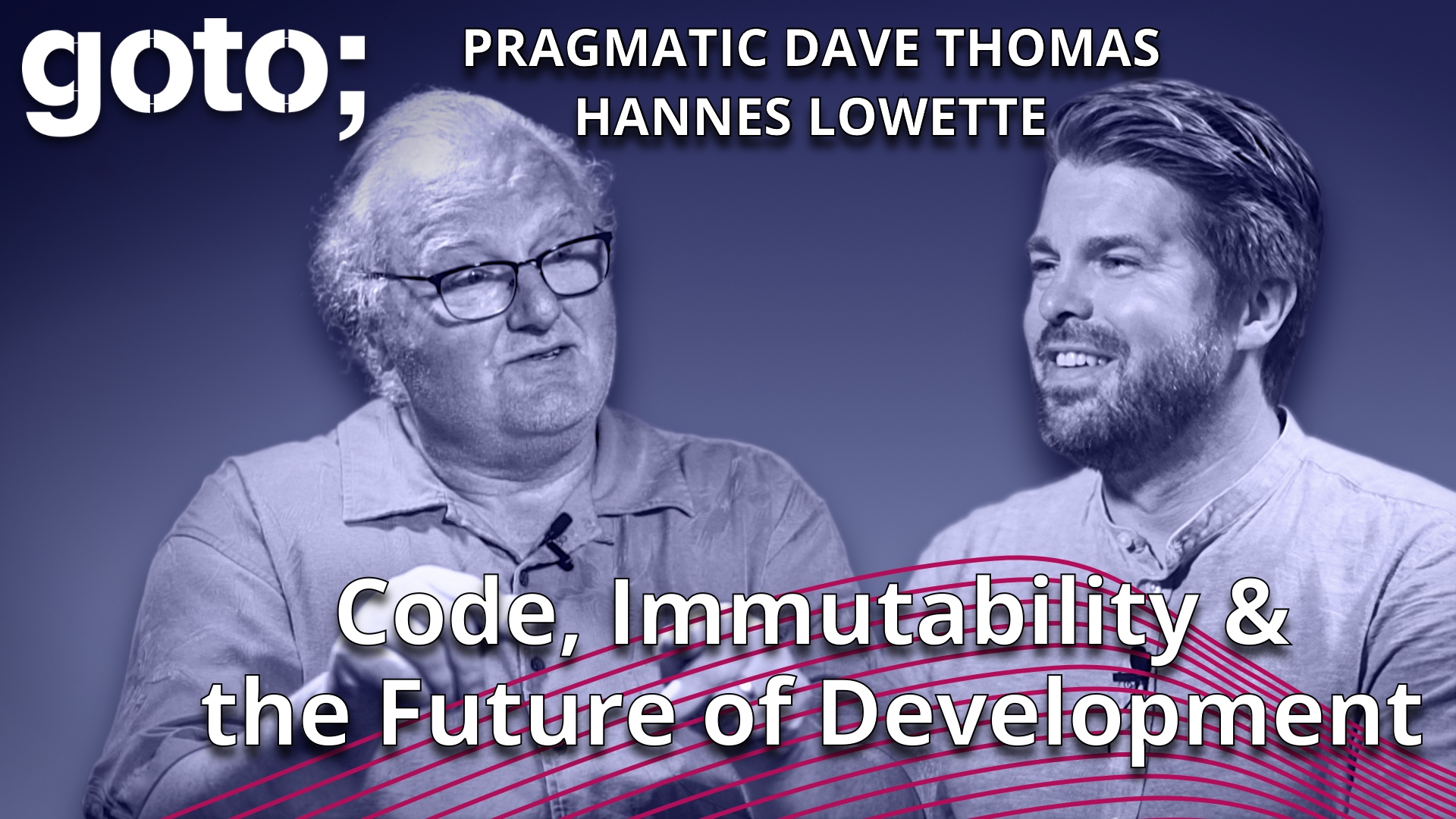 goto;

PRAGMATIC DAVE THOMAS
HANNES LOWETTE

Code, Immutability & the Future of Development